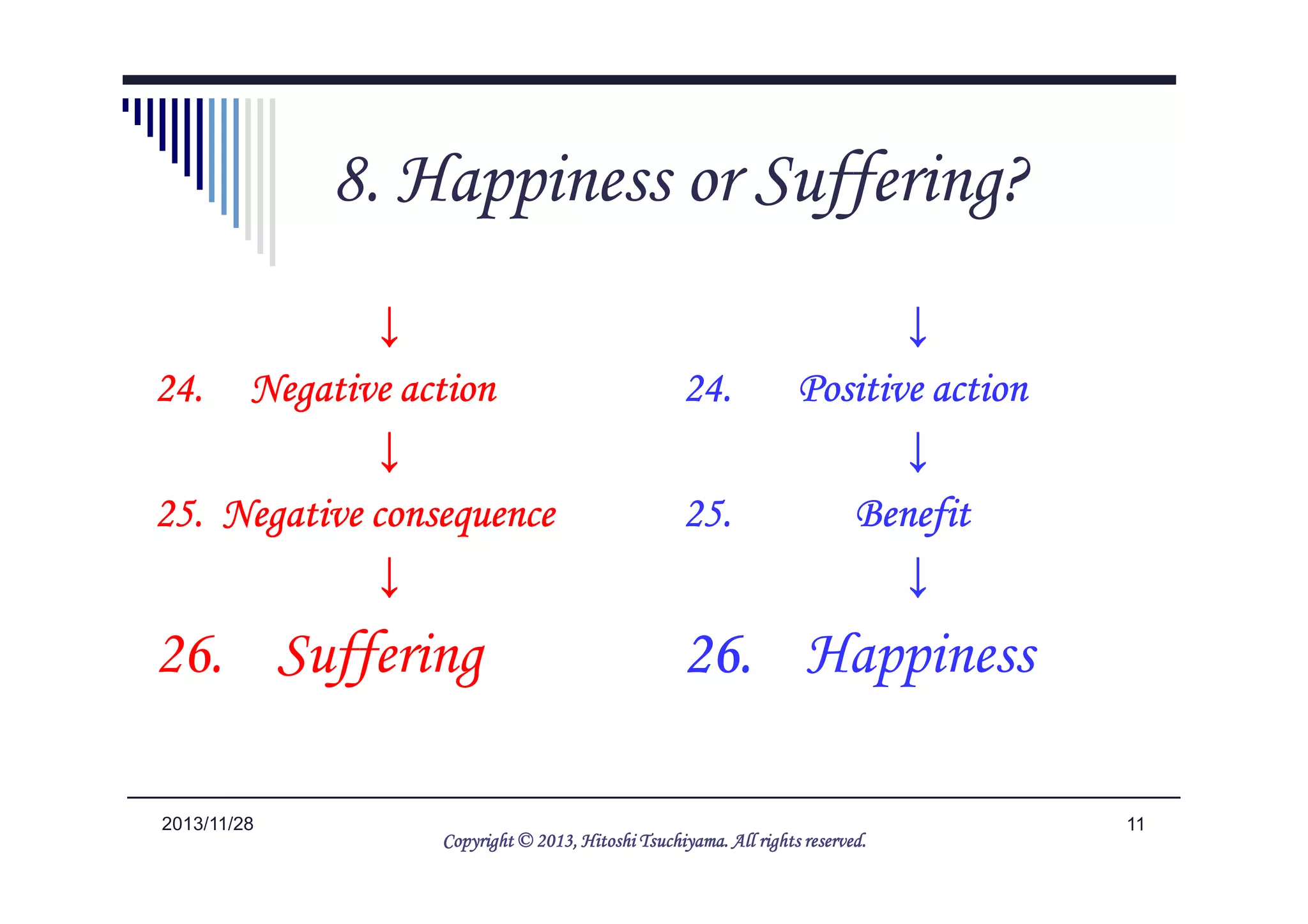 8. Happiness or Suffering?

↓

24. Negative action

↓

25. Negative consequence

↓

26. Suffering

↓

24. Positive action

↓

25. Benefit

↓

26. Happiness

2013/11/28

Copyright © 2013, Hitoshi Tsuchiyama. All rights reserved.

11